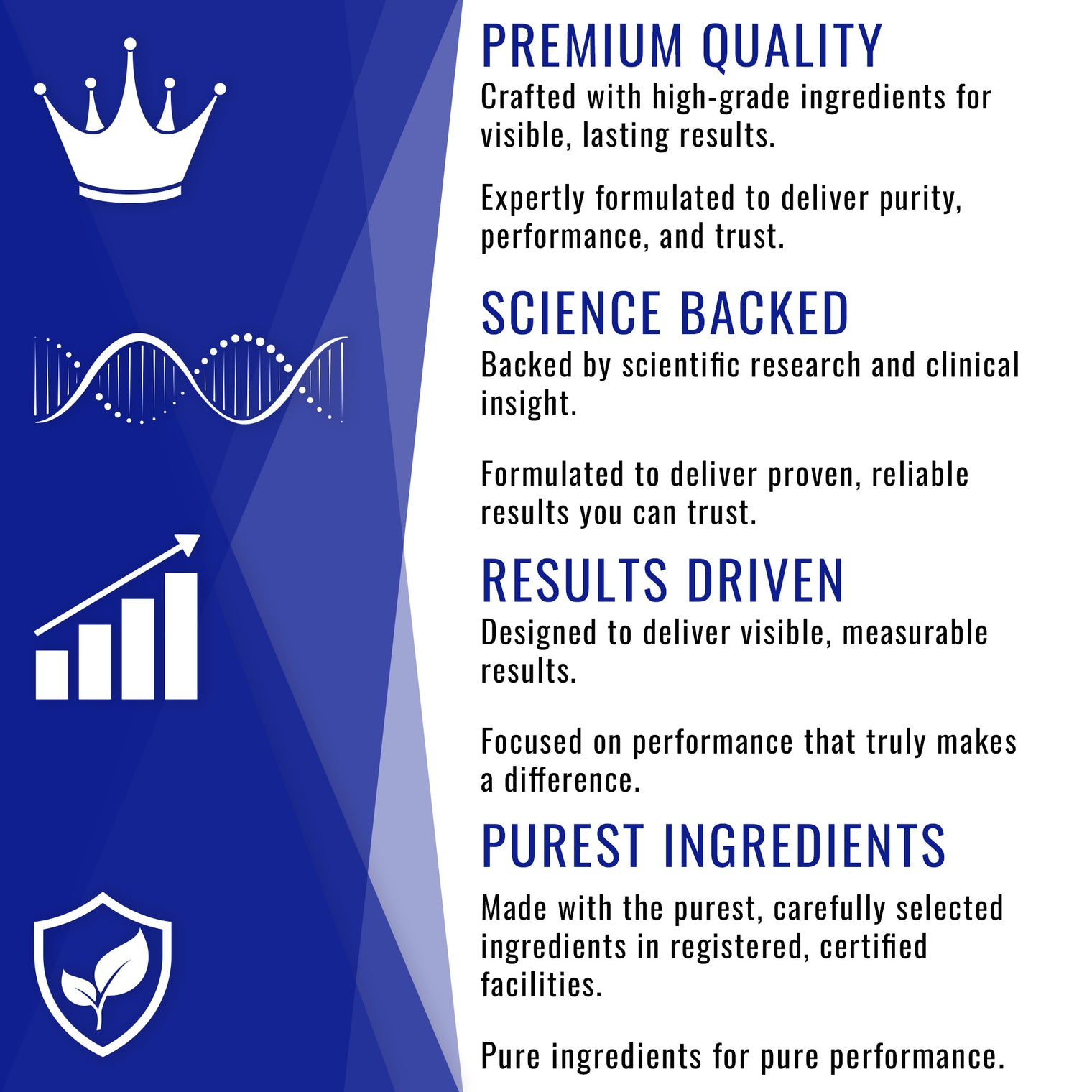 PREMIUM QUALITY
Crafted with high-grade ingredients for visible, lasting results.

Expertly formulated to deliver purity, performance, and trust.

SCIENCE BACKED
Backed by scientific research and clinical insight.

Formulated to deliver proven, reliable results you can trust.

RESULTS DRIVEN
Designed to deliver visible, measurable results.

Focused on performance that truly makes a difference.

PUREST INGREDIENTS
Made with the purest, carefully selected ingredients in registered, certified facilities.

Pure ingredients for pure performance.